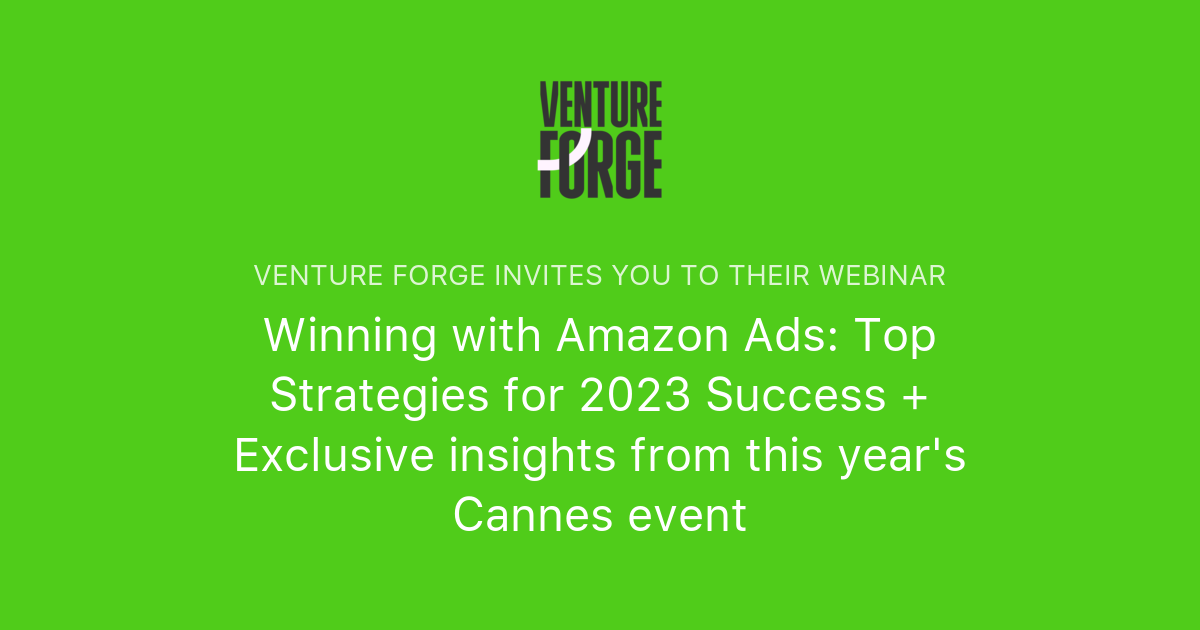 VENTURE
FORGE

VENTURE FORGE INVITES YOU TO THEIR WEBINAR

Winning with Amazon Ads: Top Strategies for 2023 Success + Exclusive insights from this year's Cannes event